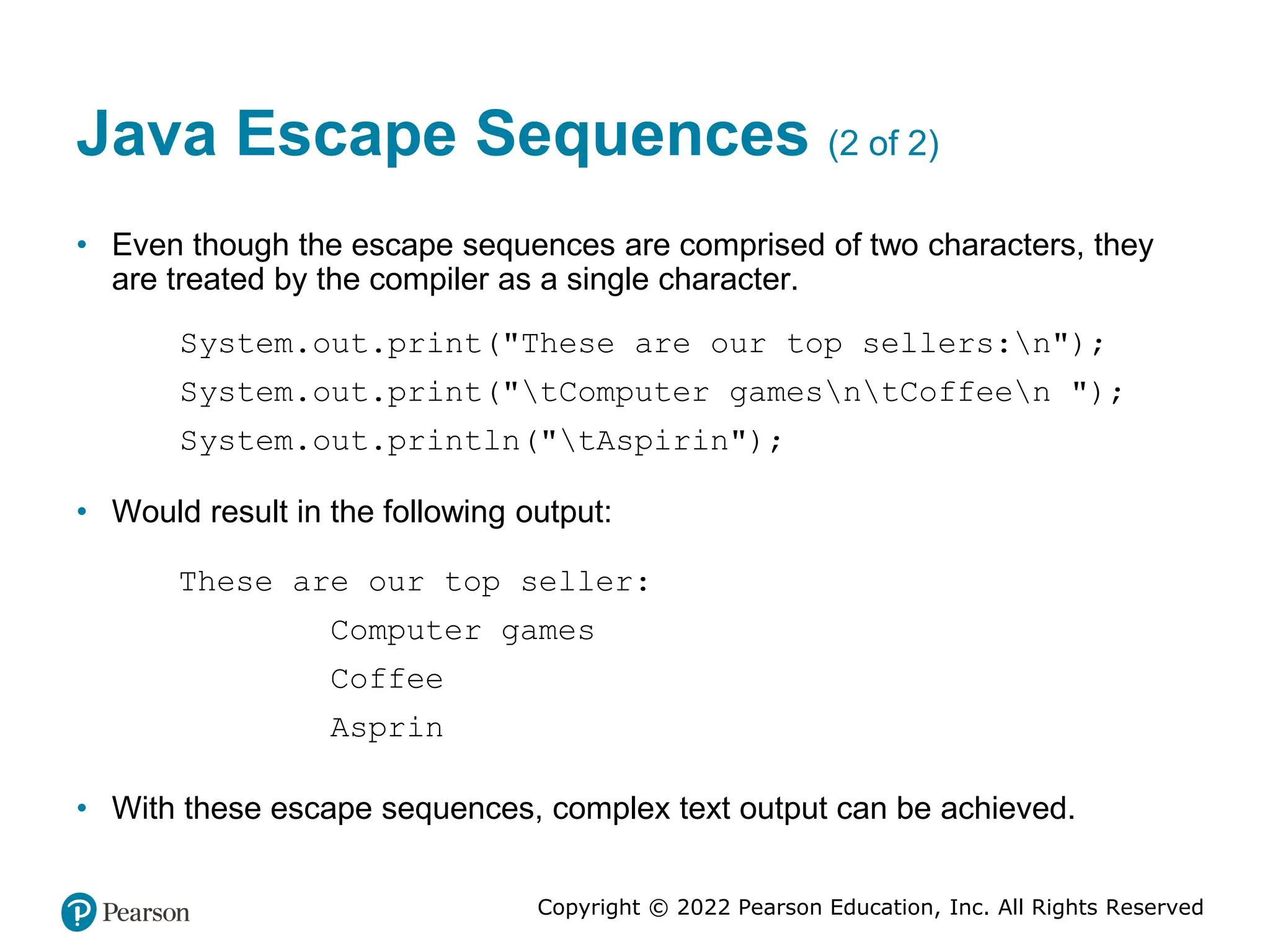 Java Escape Sequences (2 of 2)

• Even though the escape sequences are comprised of two characters, they are treated by the compiler as a single character.

System.out.print("These are our top sellers:\n");
System.out.print("\tComputer games\n\tCoffee\n ");
System.out.println("\tAspirin");

• Would result in the following output:

These are our top seller:
Computer games
Coffee
Asprin

• With these escape sequences, complex text output can be achieved.

Pearson

Copyright © 2022 Pearson Education, Inc. All Rights Reserved